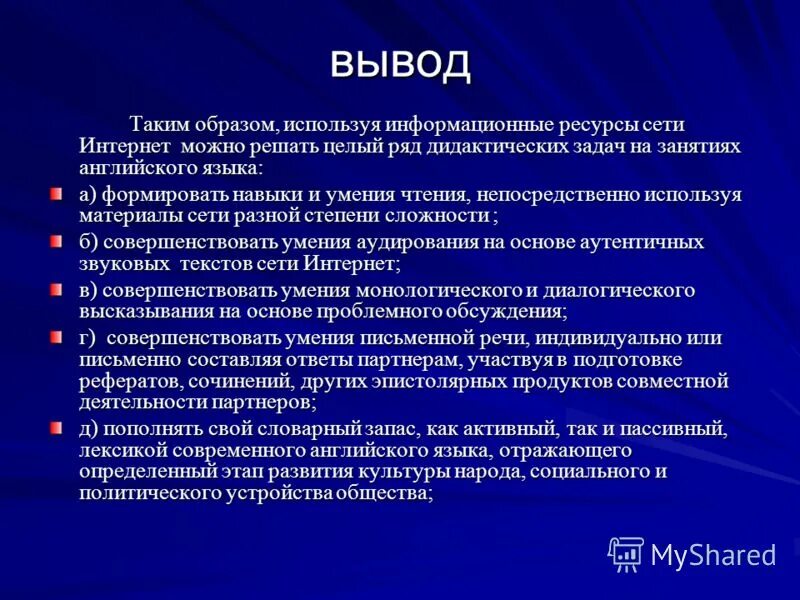 вывод

Таким образом, используя информационные ресурсы сети Интернет можно решать целый ряд дидактических задач на занятиях английского языка:

а) формировать навыки и умения чтения, непосредственно используя материалы сети разной степени сложности ;

б) совершенствовать умения аудирования на основе аутентичных звуковых текстов сети Интернет;

в) совершенствовать умения монологического и диалогического высказывания на основе проблемного обсуждения;

г) совершенствовать умения письменной речи, индивидуально или письменно составляя ответы партнерам, участвуя в подготовке рефератов, сочинений, других эпистолярных продуктов совместной деятельности партнеров;

д) пополнять свой словарный запас, как активный, так и пассивный, лексикой современного английского языка, отражающего определенный этап развития культуры народа, социального и политического устройства общества;

MyShared